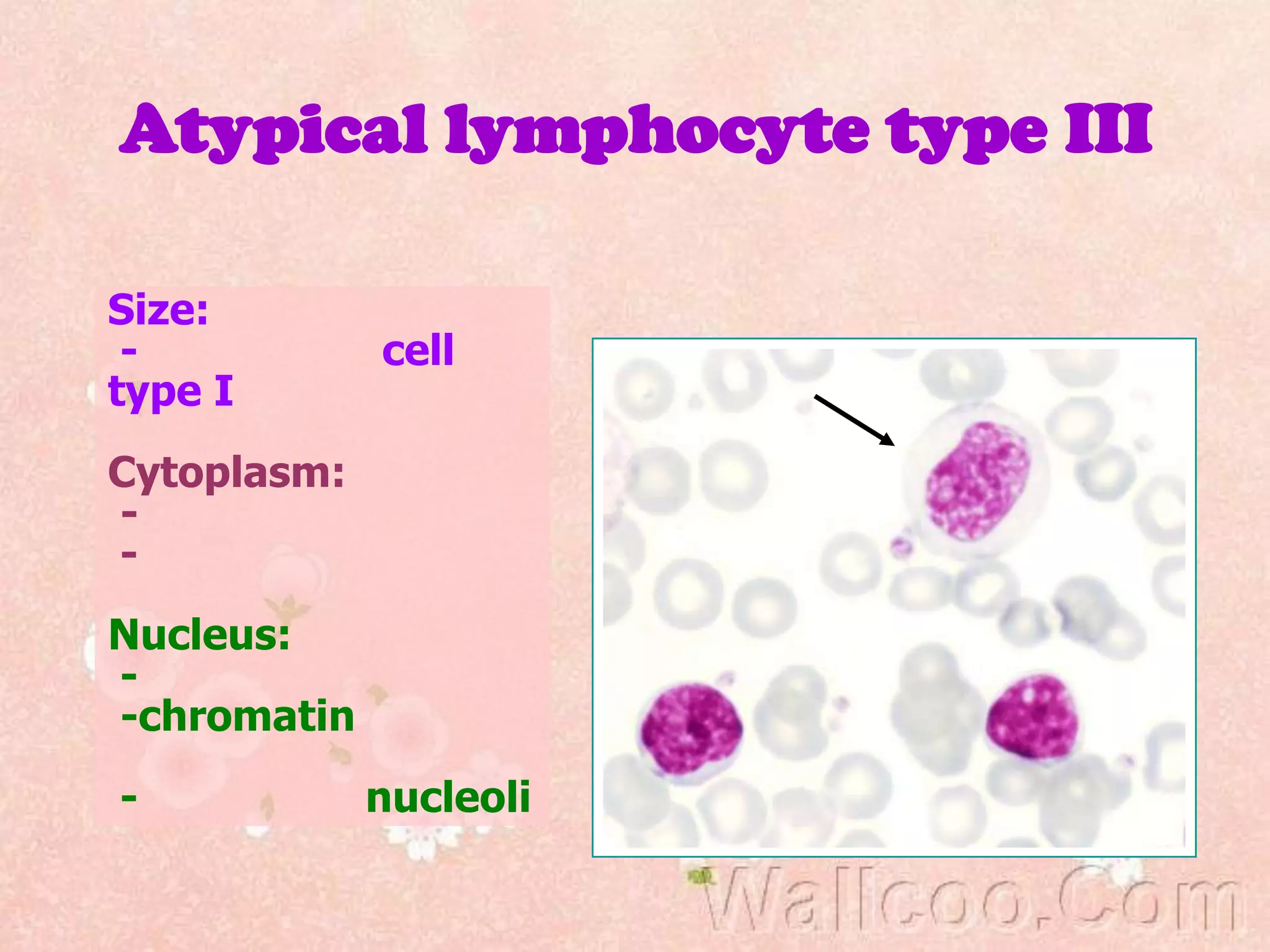 Atypical lymphocyte type III

Size:
- cell type I

Cytoplasm:
-
-

Nucleus:
-
-chromatin

- nucleoli

Wallcoo.Com